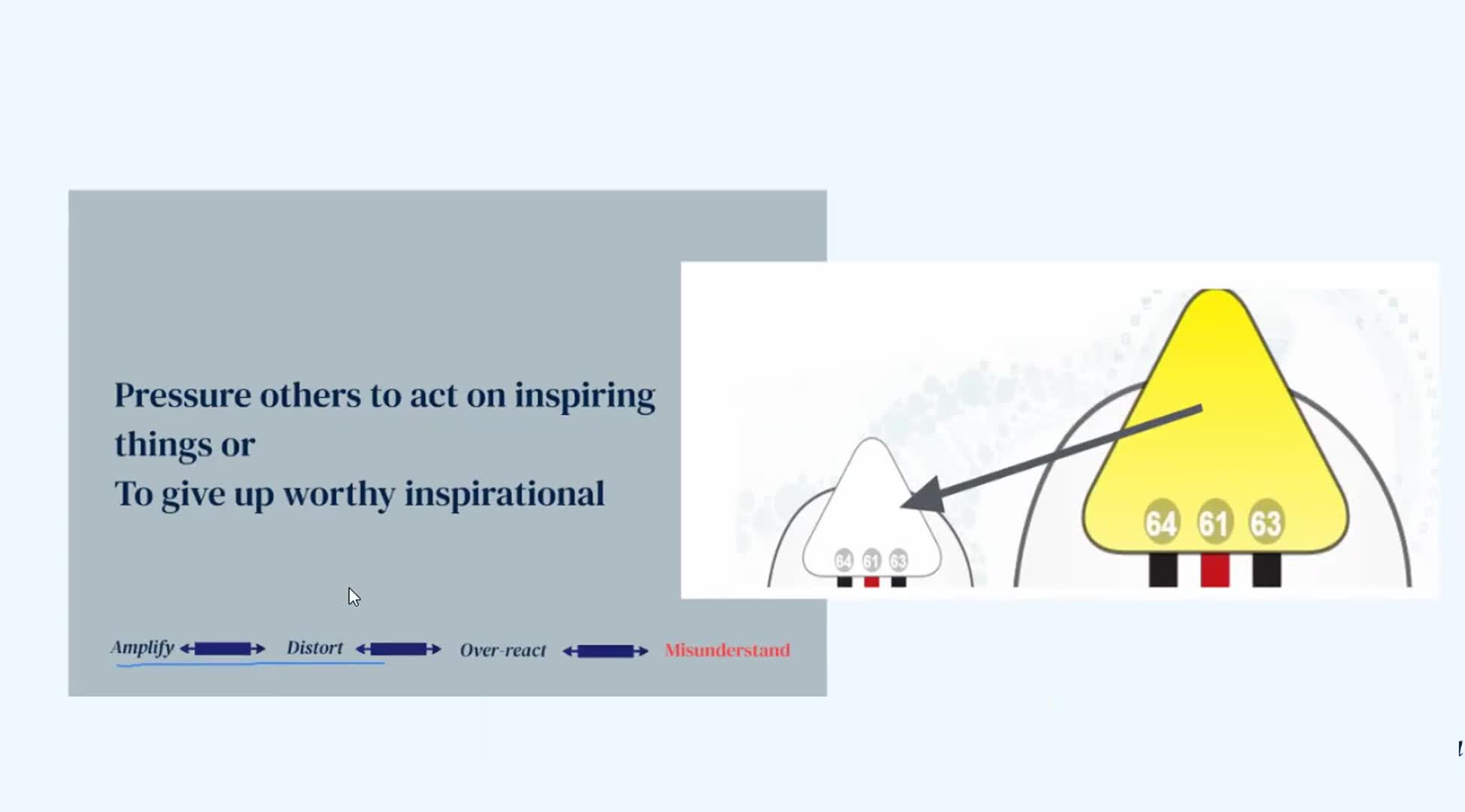 Pressure others to act on inspiring things or
To give up worthy inspirational

Amplify Distort Over-react Misunderstand

64 61 63

64 61 63